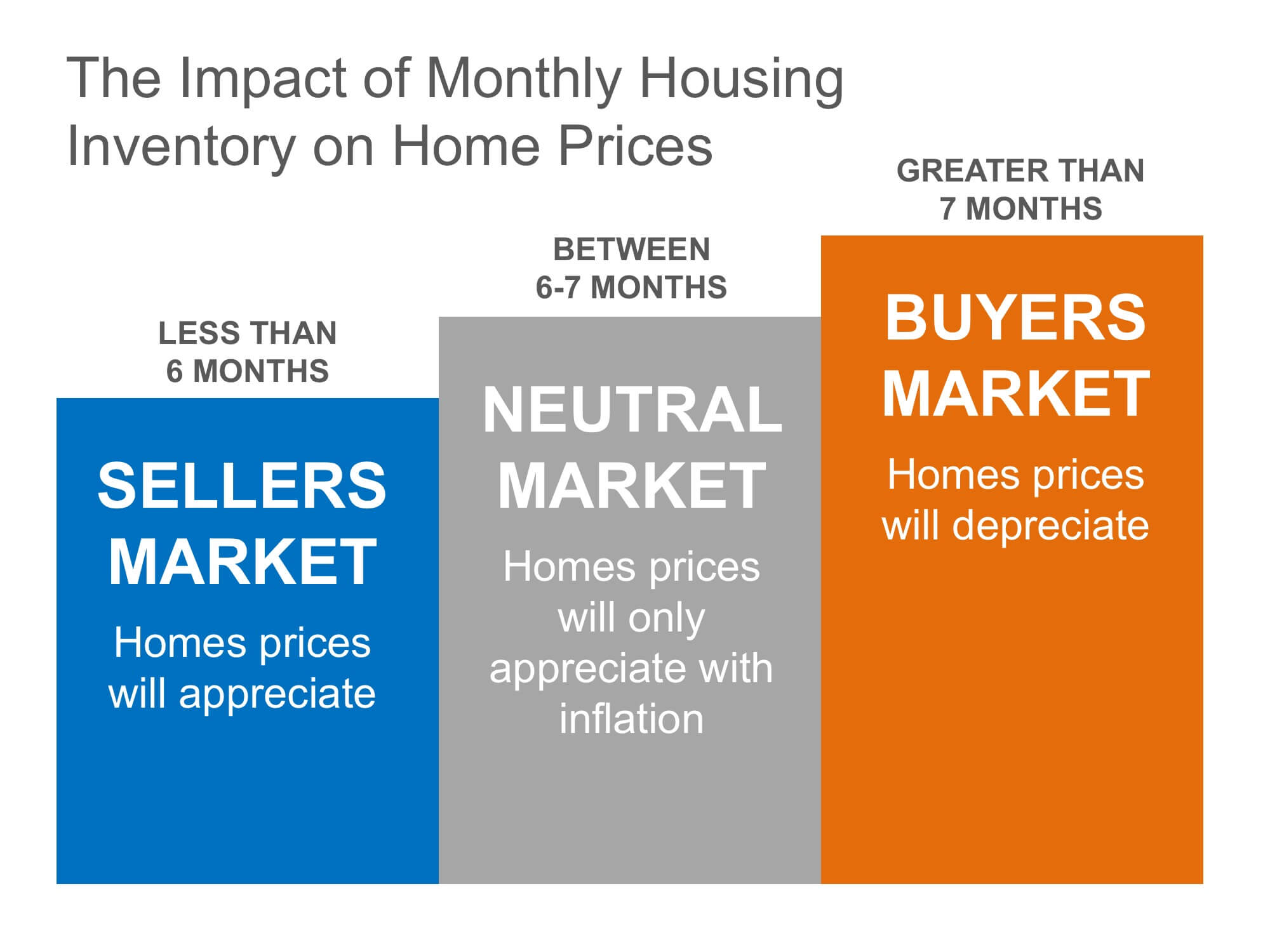 The Impact of Monthly Housing Inventory on Home Prices

LESS THAN 6 MONTHS

SELLERS MARKET

Homes prices will appreciate

BETWEEN 6-7 MONTHS

NEUTRAL MARKET

Homes prices will only appreciate with inflation

GREATER THAN 7 MONTHS

BUYERS MARKET

Homes prices will depreciate